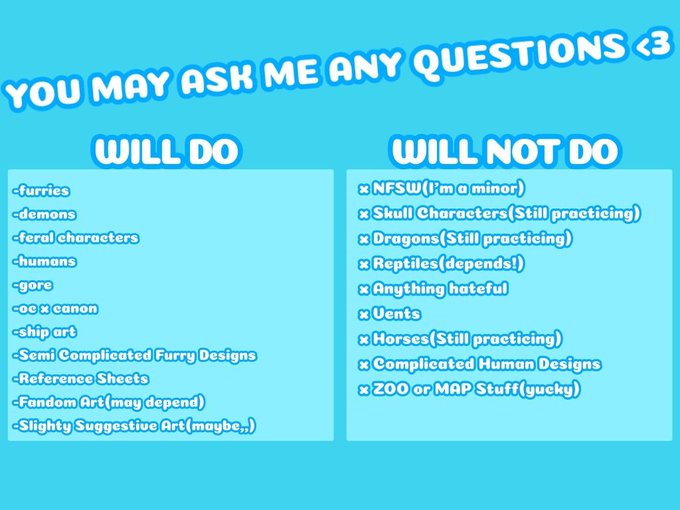 YOU MAY ASK ME ANY QUESTIONS <3

WILL DO

-furries
-demons
-feral characters
-humans
-gore
-oc x canon
-ship art
-Semi Complicated Furry Designs
-Reference Sheets
-Fandom Art(may depend)
-Slighty Suggestive Art(maybe,,)

WILL NOT DO

x NFSW(I'm a minor)
x Skull Characters(Still practicing)
x Dragons(Still practicing)
x Reptiles(depends!)
x Anything hateful
x Vents
x Horses(Still practicing)
x Complicated Human Designs
x ZOO or MAP Stuff(yucky)